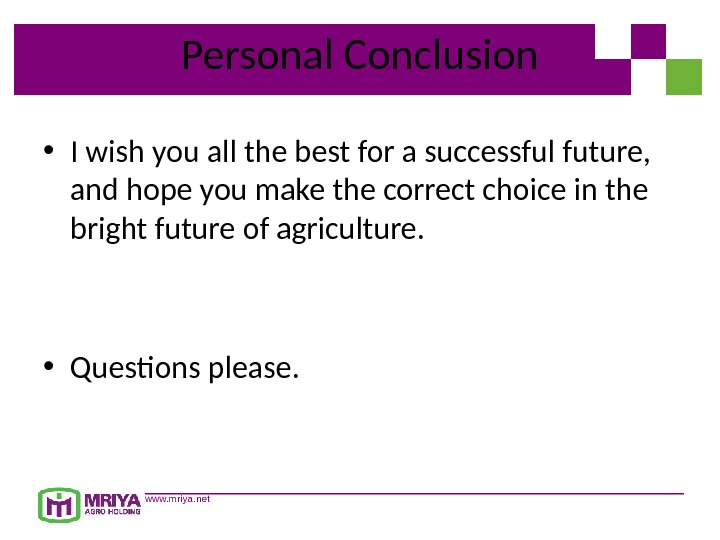 Personal Conclusion

• I wish you all the best for a successful future, and hope you make the correct choice in the bright future of agriculture.

• Questions please.

MRIYA
AGRO HOLDING
www.mriya.net